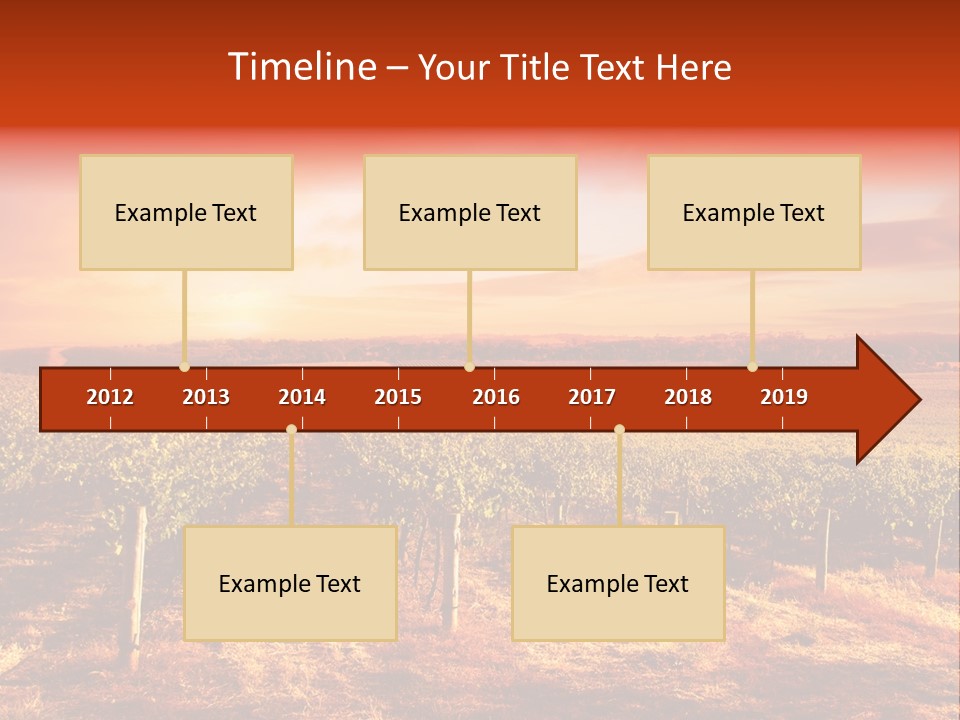 Timeline – Your Title Text Here

Example Text

Example Text

Example Text

2012 2013 2014 2015 2016 2017 2018 2019

Example Text

Example Text